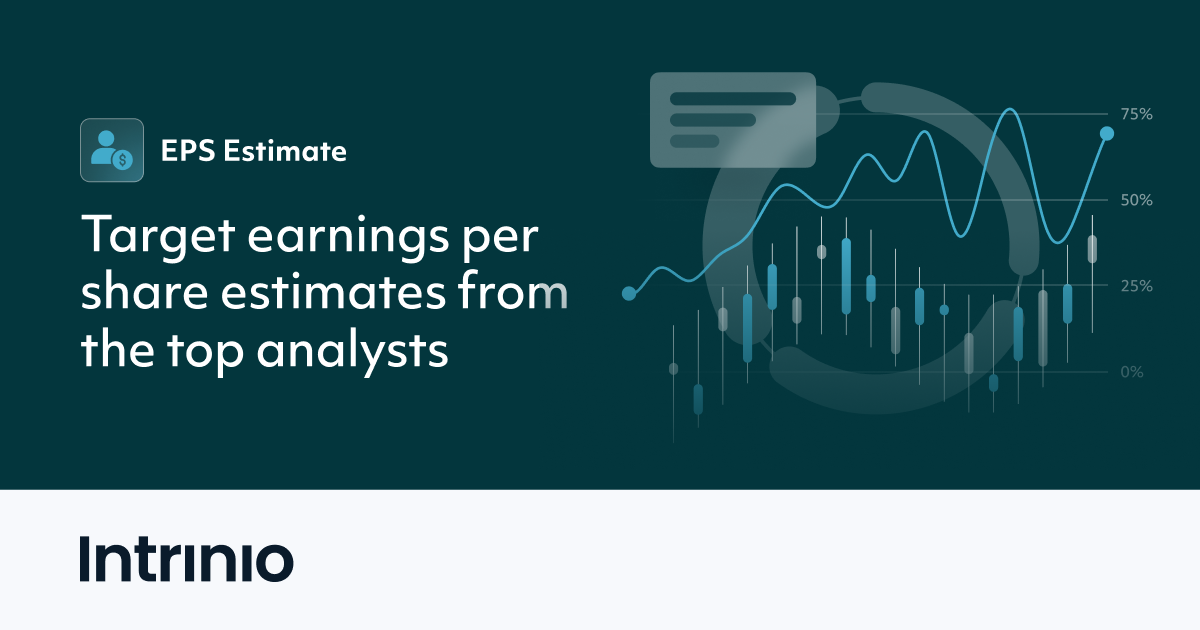 EPS Estimate

Target earnings per share estimates from the top analysts

75%
50%
25%
0%

Intrinio